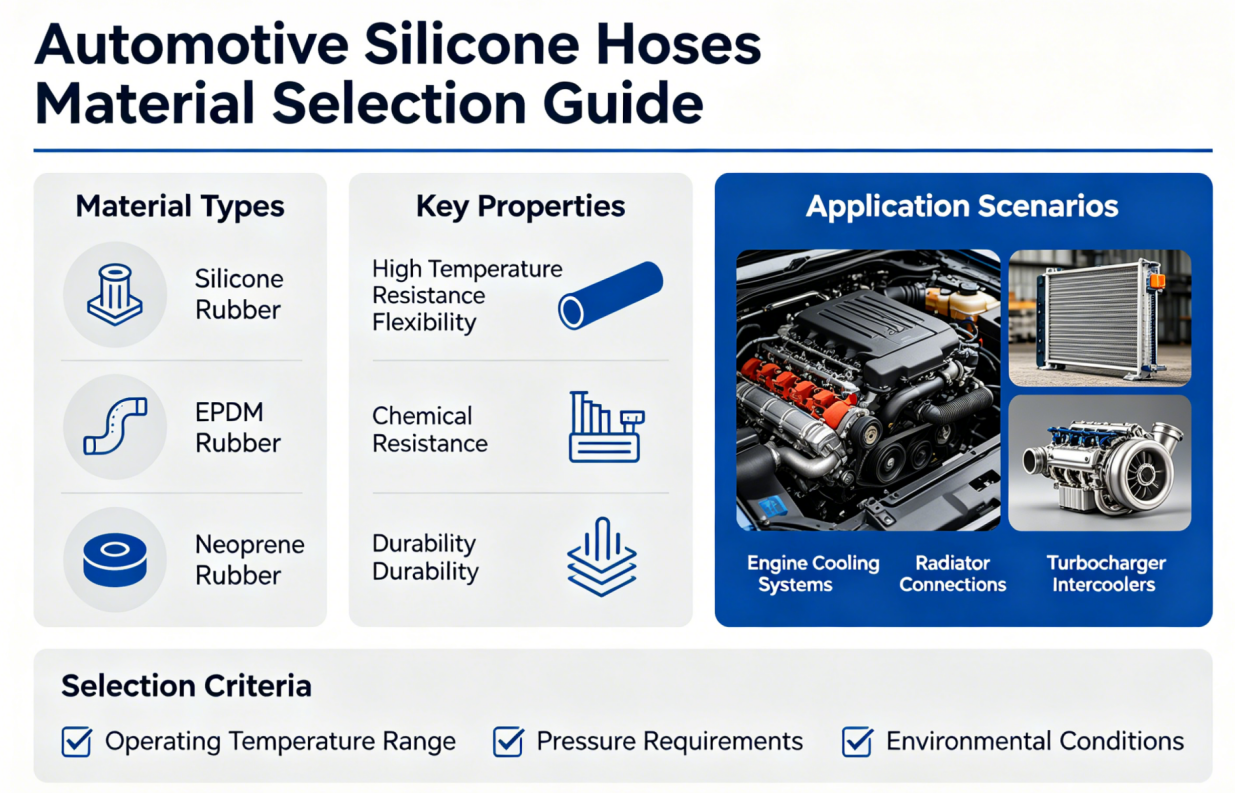 Automotive Silicone Hoses Material Selection Guide

Material Types

Silicone Rubber

EPDM Rubber

Neoprene Rubber

Key Properties

High Temperature Resistance Flexibility

Chemical Resistance

Durability Durability

Application Scenarios

Engine Cooling Systems

Radiator Connections

Turbocharger Intercoolers

Selection Criteria

Operating Temperature Range

Pressure Requirements

Environmental Conditions